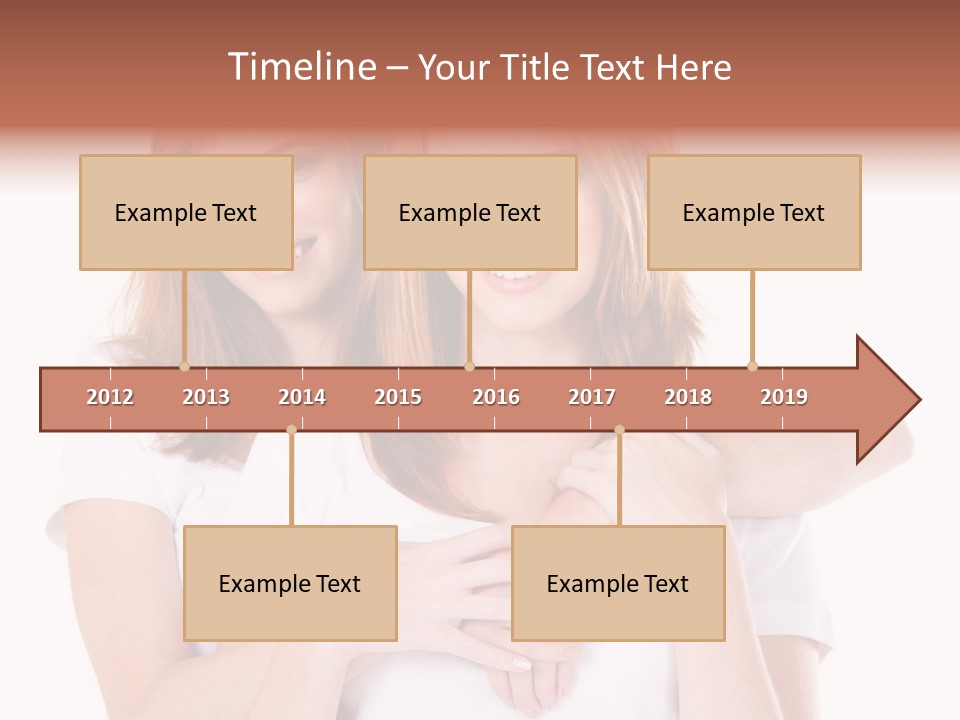 Timeline – Your Title Text Here

Example Text

Example Text

Example Text

2012 2013 2014 2015 2016 2017 2018 2019

Example Text

Example Text